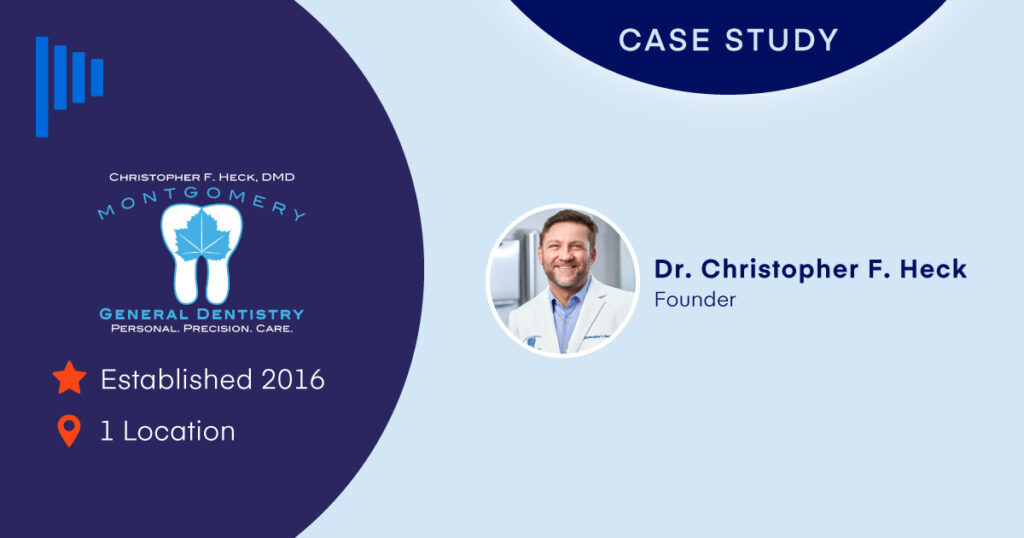 CASE STUDY

CHRISTOPHER F. HECK, DMD
MONTGOMERY
GENERAL DENTISTRY
PERSONAL. PRECISION. CARE.

Established 2016

1 Location

Dr. Christopher F. Heck
Founder